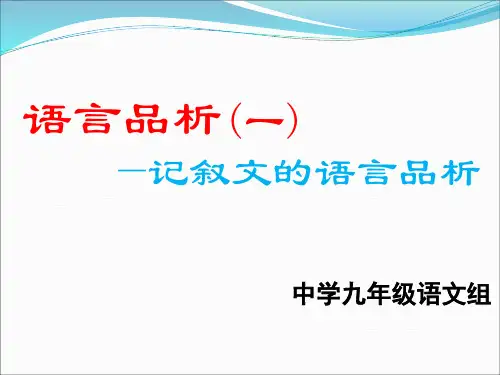 语言品析(一)

—记叙文的语言品析

中学九年级语文组